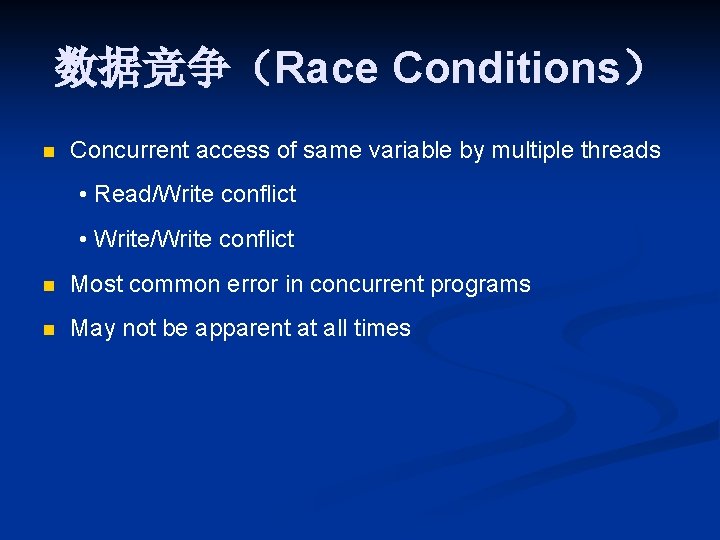 数据竞争（Race Conditions）

Concurrent access of same variable by multiple threads

• Read/Write conflict

• Write/Write conflict

Most common error in concurrent programs

May not be apparent at all times